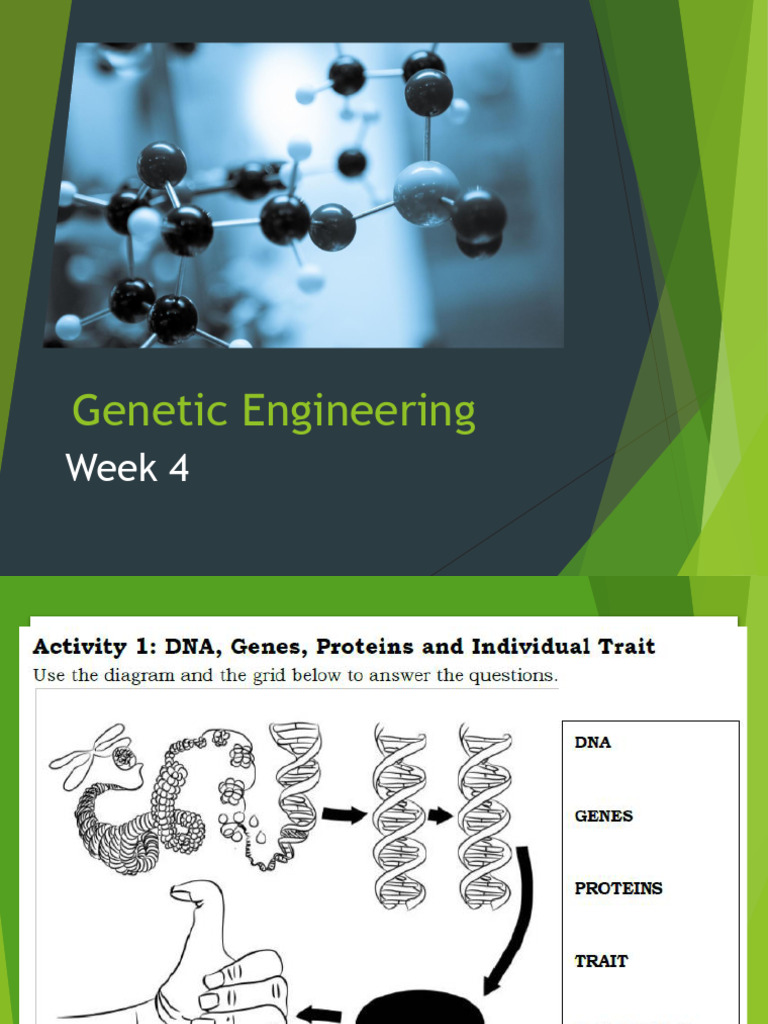 Genetic Engineering

Week 4

Activity 1: DNA, Genes, Proteins and Individual Trait

Use the diagram and the grid below to answer the questions.

DNA

GENES

PROTEINS

TRAIT